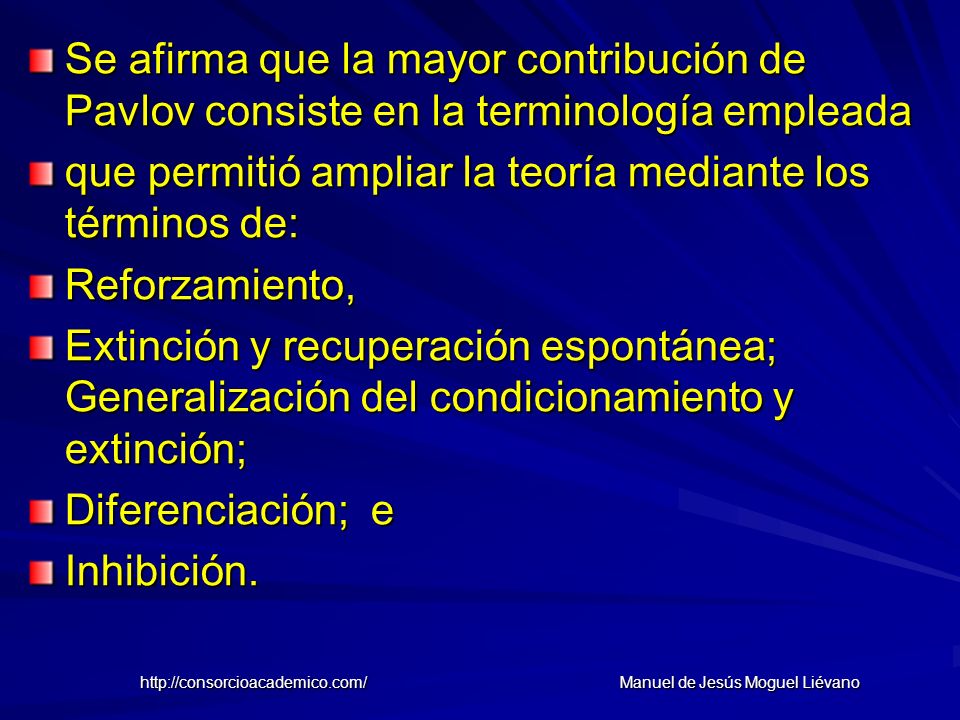 Se afirma que la mayor contribución de Pavlov consiste en la terminología empleada

que permitió ampliar la teoría mediante los términos de:

Reforzamiento,

Extinción y recuperación espontánea; Generalización del condicionamiento y extinción;

Diferenciación; e

Inhibición.

http://consorcioacademico.com/

Manuel de Jesús Moguel Liévano